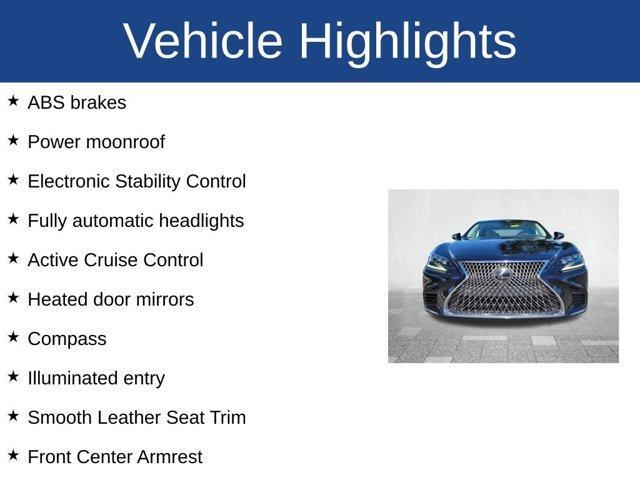 Vehicle Highlights

★ ABS brakes

★ Power moonroof

★ Electronic Stability Control

★ Fully automatic headlights

★ Active Cruise Control

★ Heated door mirrors

★ Compass

★ Illuminated entry

★ Smooth Leather Seat Trim

★ Front Center Armrest